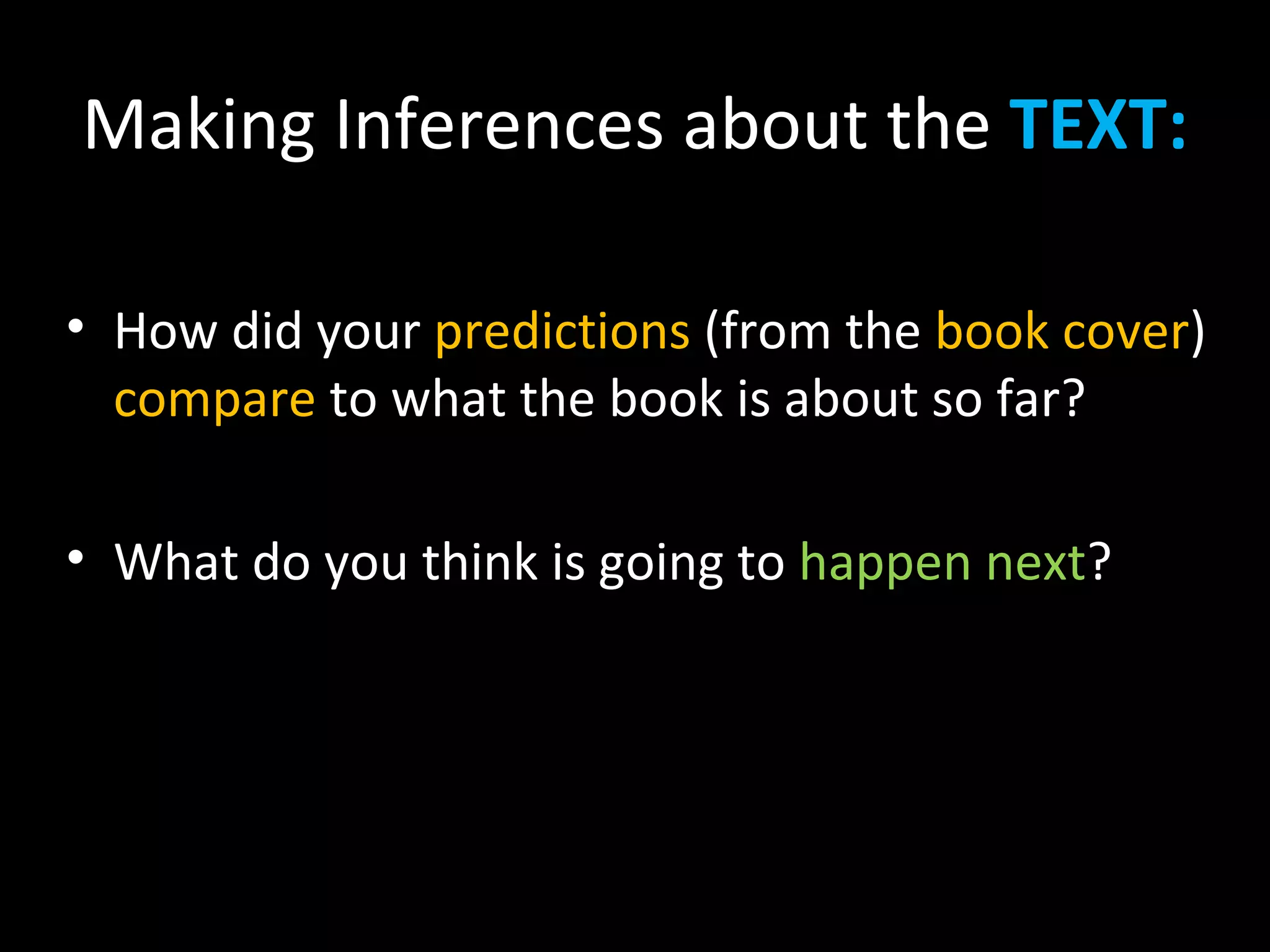 Making Inferences about the TEXT:

• How did your predictions (from the book cover) compare to what the book is about so far?

• What do you think is going to happen next?